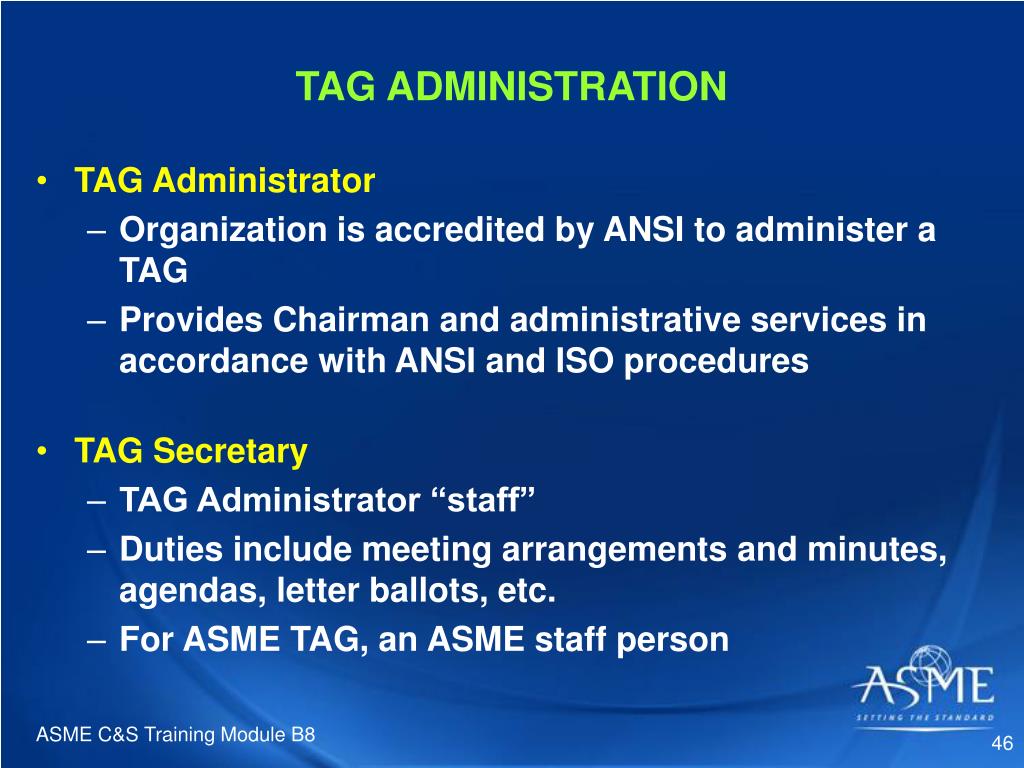 TAG ADMINISTRATION

• TAG Administrator
– Organization is accredited by ANSI to administer a TAG
– Provides Chairman and administrative services in accordance with ANSI and ISO procedures

• TAG Secretary
– TAG Administrator “staff”
– Duties include meeting arrangements and minutes, agendas, letter ballots, etc.
– For ASME TAG, an ASME staff person

ASME
SETTING THE STANDARD

ASME C&S Training Module B8

46